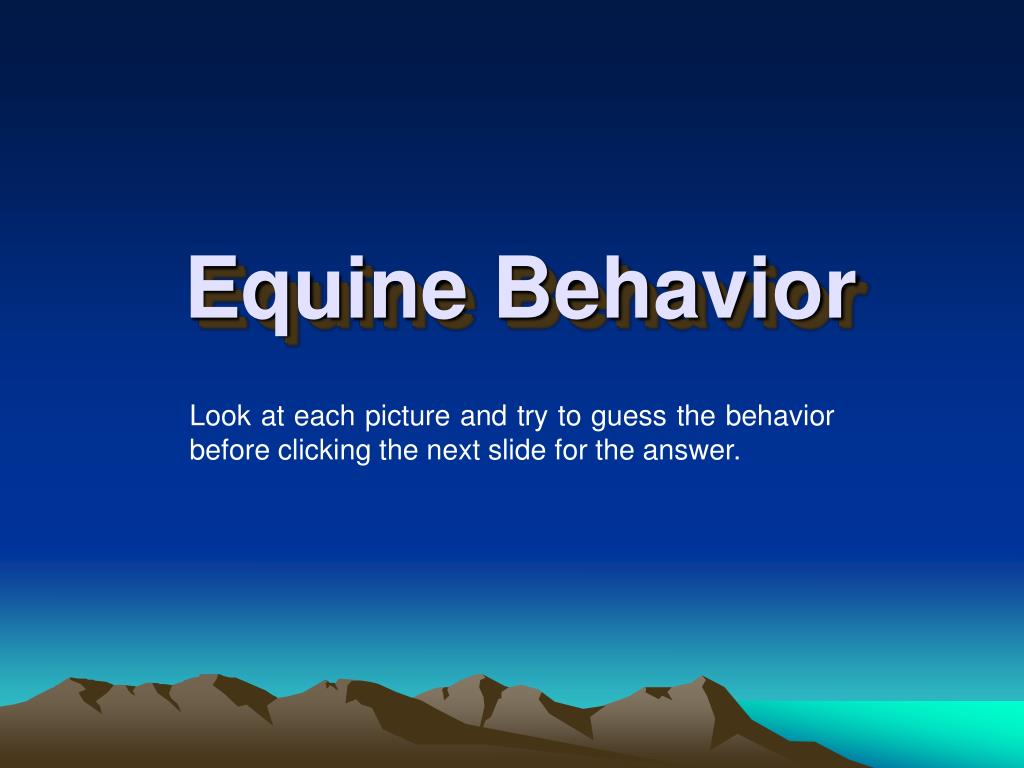 Equine Behavior

Look at each picture and try to guess the behavior before clicking the next slide for the answer.